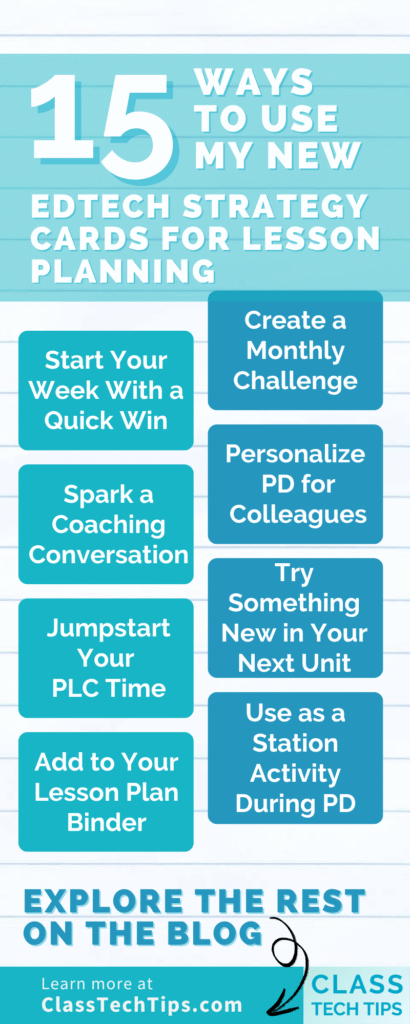 15 WAYS TO USE MY NEW EDTECH STRATEGY CARDS FOR LESSON PLANNING

Start Your Week With a Quick Win

Spark a Coaching Conversation

Jumpstart Your PLC Time

Add to Your Lesson Plan Binder

Create a Monthly Challenge

Personalize PD for Colleagues

Try Something New in Your Next Unit

Use as a Station Activity During PD

EXPLORE THE REST ON THE BLOG

Learn more at ClassTechTips.com

CLASS TECH TIPS